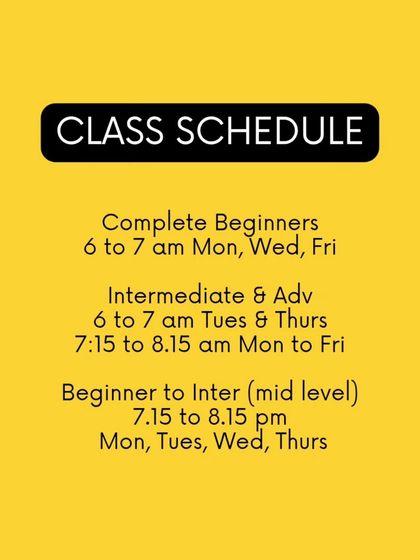 CLASS SCHEDULE

Complete Beginners
6 to 7 am Mon, Wed, Fri

Intermediate & Adv
6 to 7 am Tues & Thurs
7:15 to 8.15 am Mon to Fri

Beginner to Inter (mid level)
7.15 to 8.15 pm
Mon, Tues, Wed, Thurs